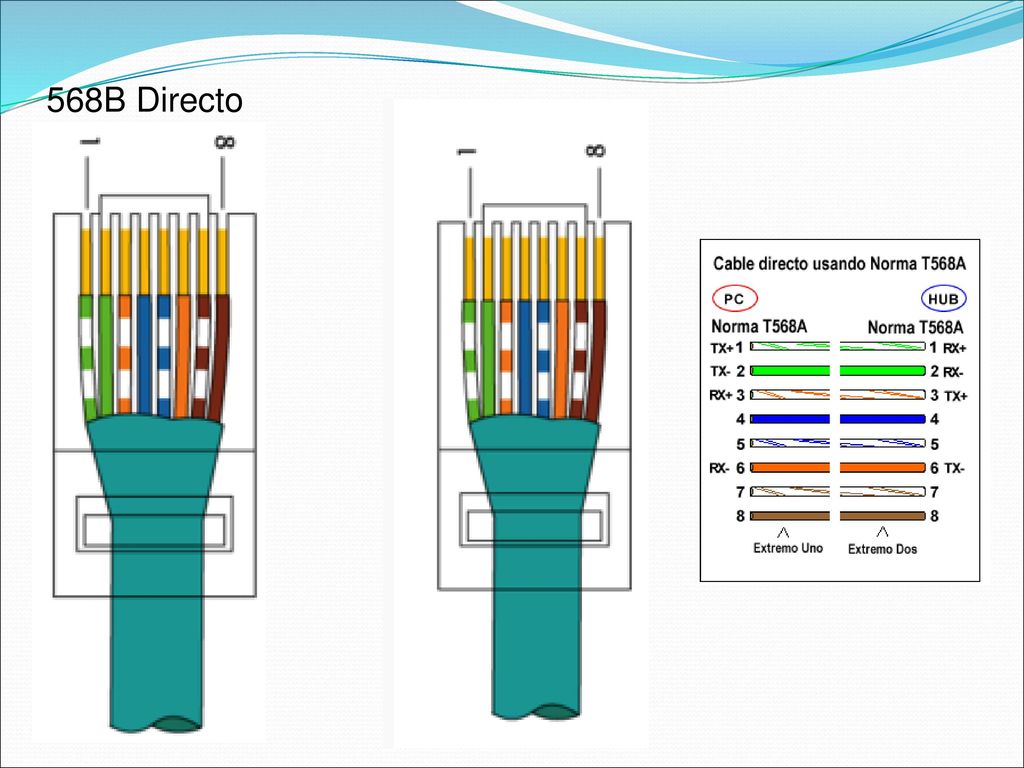 568B Directo

1
8

1
8

Cable directo usando Norma T568A

PC
HUB

Norma T568A
Norma T568A

TX+ 1
TX- 2
RX+ 3
4
5
RX- 6
7
8

1 RX+
2 RX-
3 TX+
4
5
6 TX-
7
8

Extremo Uno
Extremo Dos